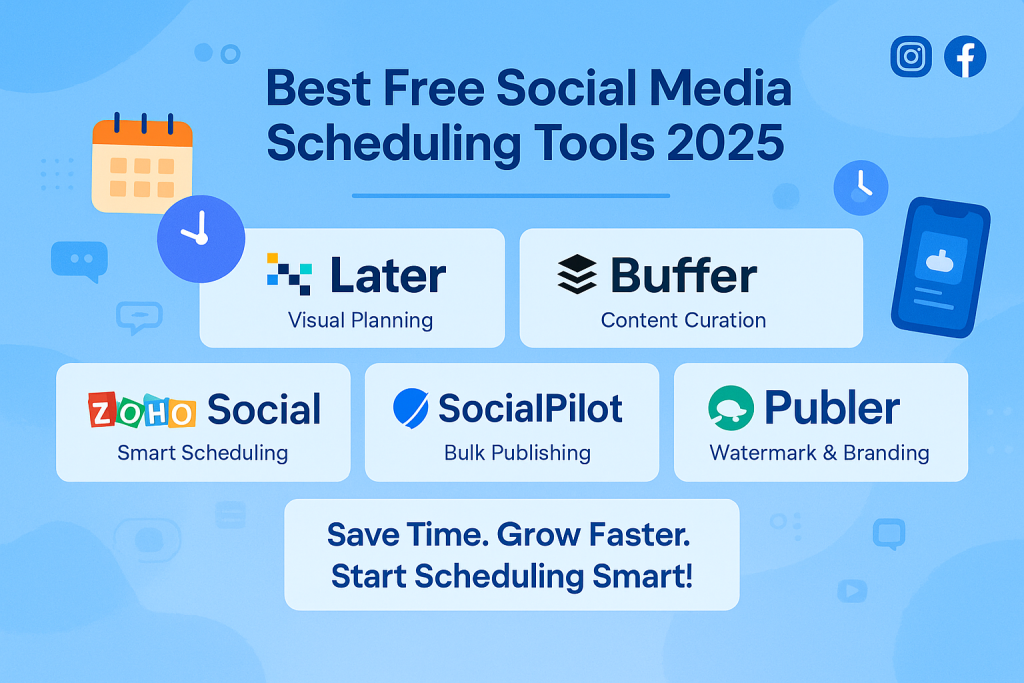 Best Free Social Media Scheduling Tools 2025

Later
Visual Planning

Buffer
Content Curation

ZOHO Social
Smart Scheduling

SocialPilot
Bulk Publishing

Publer
Watermark & Branding

Save Time. Grow Faster.
Start Scheduling Smart!